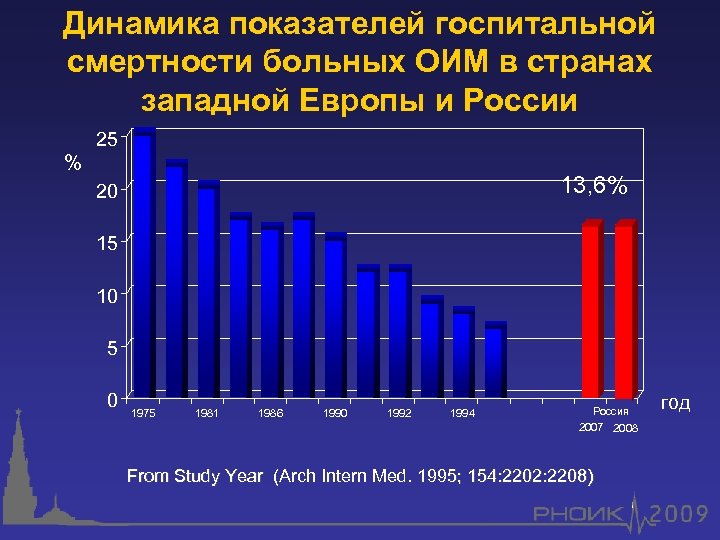 Динамика показателей госпитальной смертности больных ОИМ в странах западной Европы и России

%

25
20
15
10
5
0

13,6%

1975
1981
1986
1990
1992
1994
Россия
2007
2008

год

From Study Year (Arch Intern Med. 1995; 154:2202:2208)

РНОИК 2009